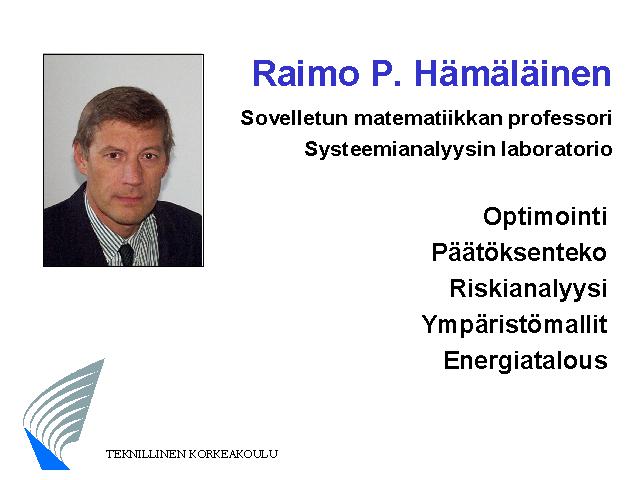 Raimo P. Hämäläinen

Sovelletun matematiikkan professori
Systeemianalyysin laboratorio

Optimointi
Päätöksenteko
Riskianalyysi
Ympäristömallit
Energiatalous

TEKNILLINEN KORKEAKOULU